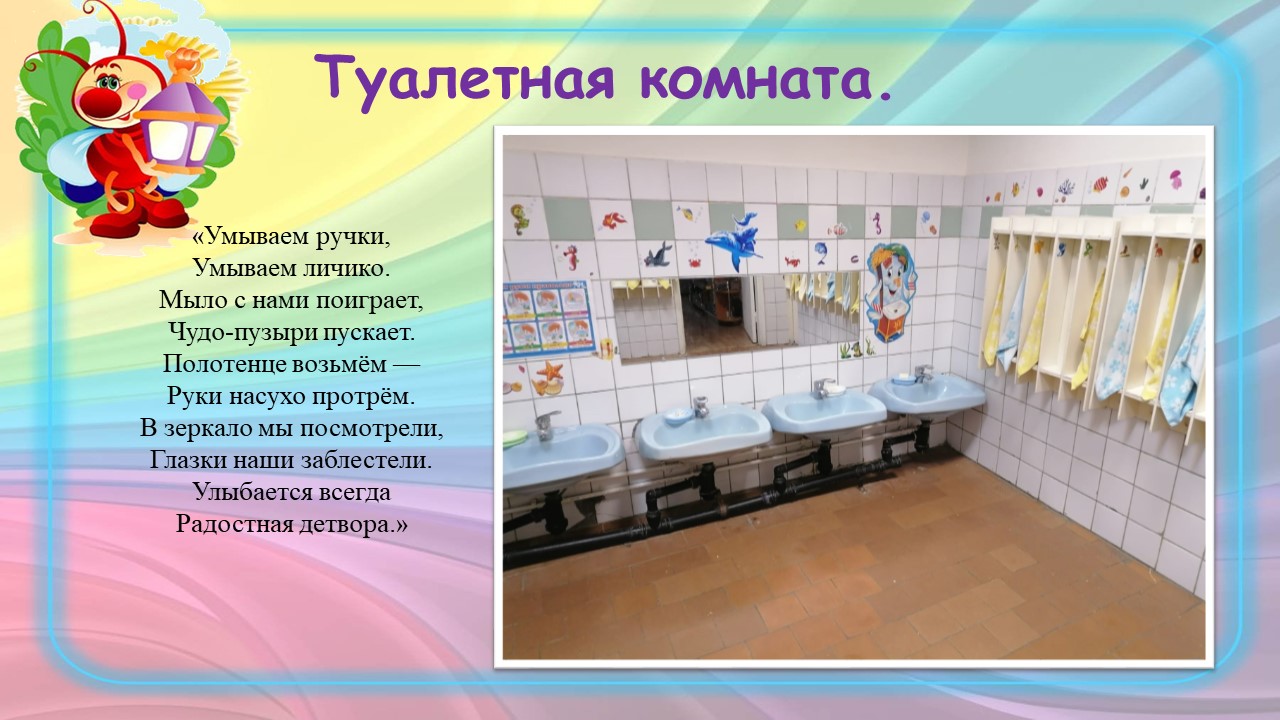 Туалетная комната.

«Умываем ручки,
Умываем личико.
Мыло с нами поиграет,
Чудо-пузыри пускает.
Полотенце возьмём —
Руки насухо протрём.
В зеркало мы посмотрели,
Глазки наши заблестели.
Улыбается всегда
Радостная детвора.»